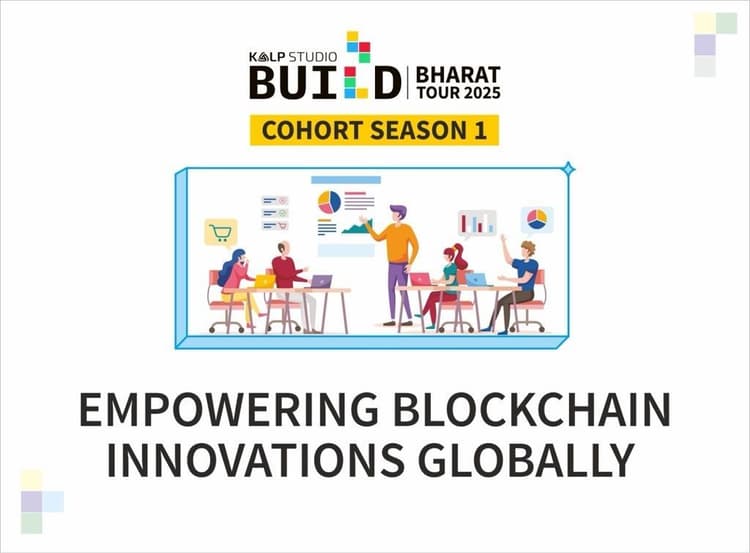 KALP STUDIO
BUILD | BHARAT TOUR 2025
COHORT SEASON 1

EMPOWERING BLOCKCHAIN INNOVATIONS GLOBALLY